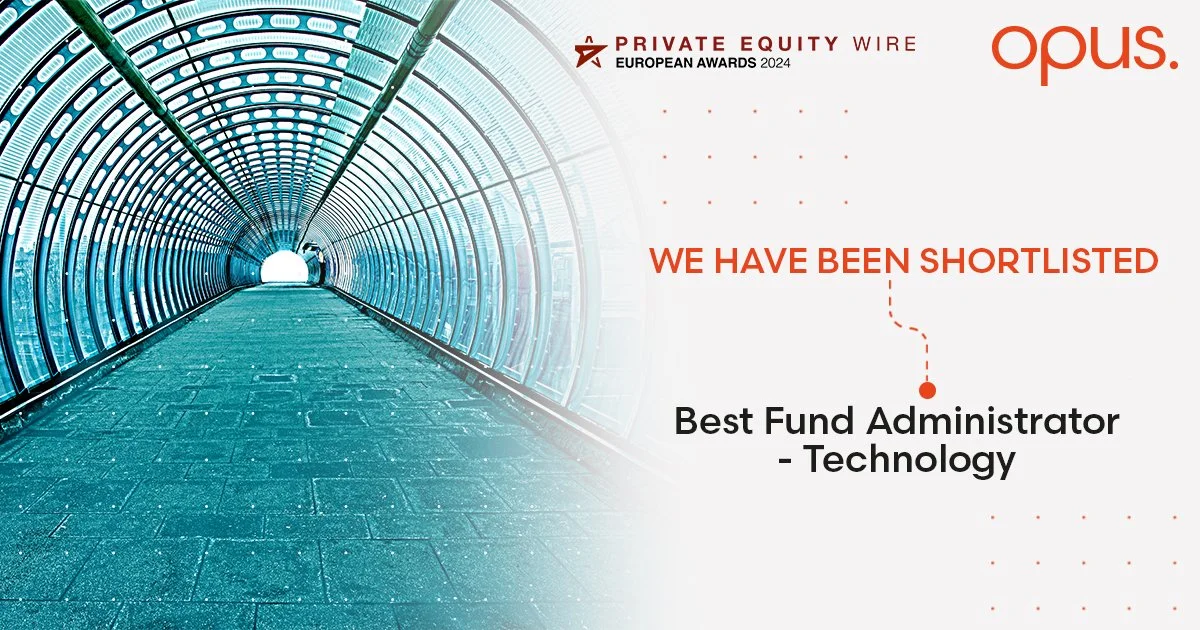 PRIVATE EQUITY WIRE
EUROPEAN AWARDS 2024

opus.

WE HAVE BEEN SHORTLISTED

Best Fund Administrator - Technology